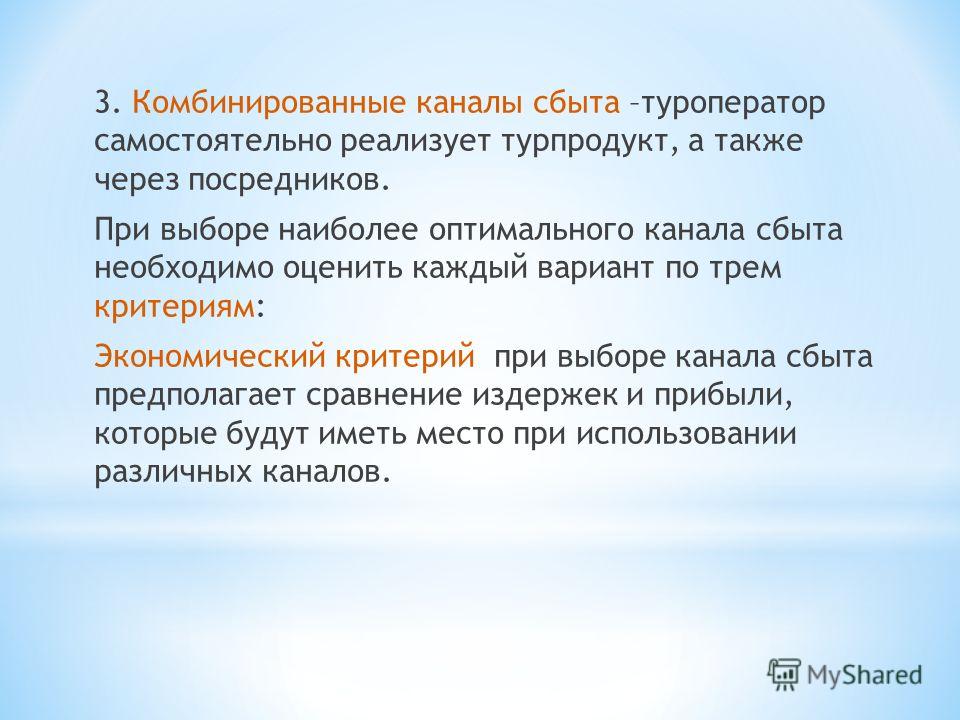 3. Комбинированные каналы сбыта –туроператор самостоятельно реализует турпродукт, а также через посредников.

При выборе наиболее оптимального канала сбыта необходимо оценить каждый вариант по трем критериям:

Экономический критерий при выборе канала сбыта предполагает сравнение издержек и прибыли, которые будут иметь место при использовании различных каналов.

MyShared